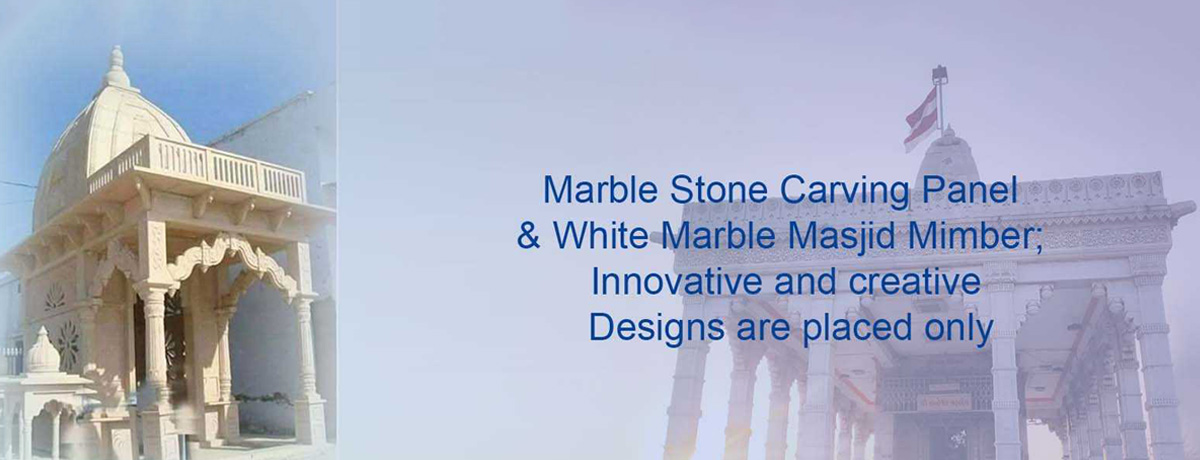 Marble Stone Carving Panel
& White Marble Masjid Mimber;
Innovative and creative
Designs are placed only